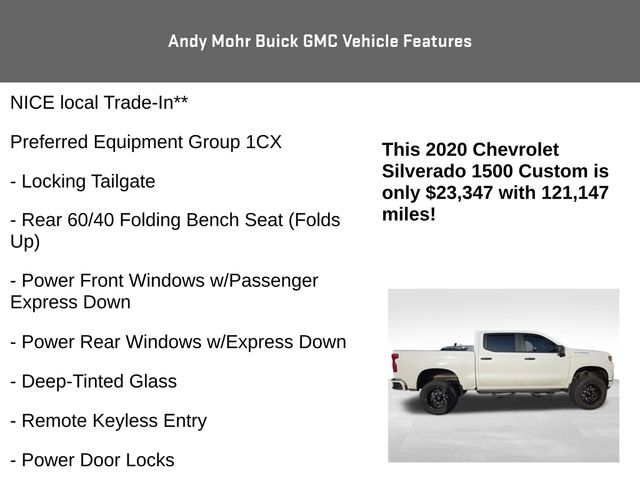 Andy Mohr Buick GMC Vehicle Features

NICE local Trade-In**

Preferred Equipment Group 1CX

- Locking Tailgate

- Rear 60/40 Folding Bench Seat (Folds Up)

- Power Front Windows w/Passenger Express Down

- Power Rear Windows w/Express Down

- Deep-Tinted Glass

- Remote Keyless Entry

- Power Door Locks

This 2020 Chevrolet Silverado 1500 Custom is only $23,347 with 121,147 miles!